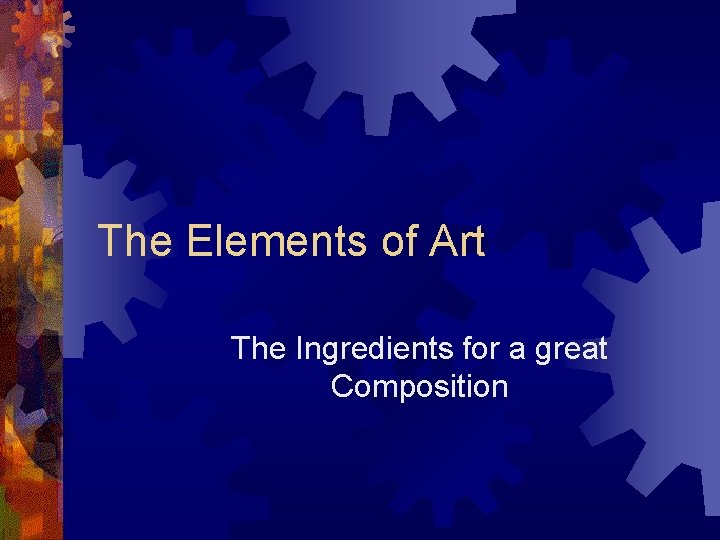 The Elements of Art

The Ingredients for a great Composition